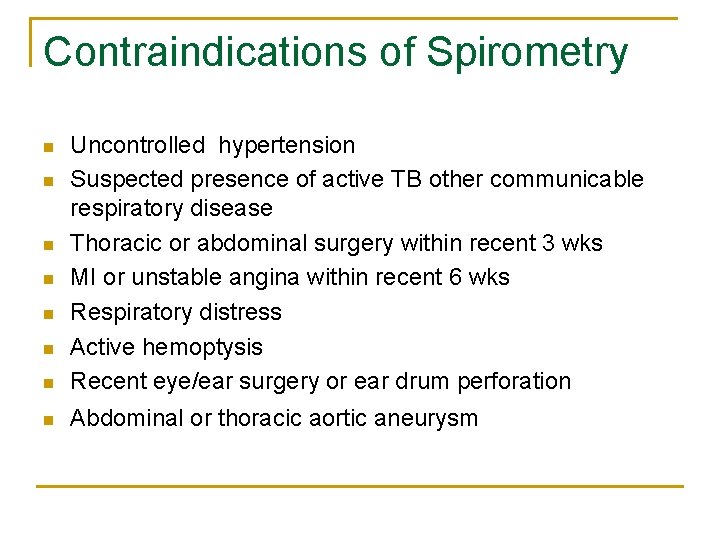 Contraindications of Spirometry

- Uncontrolled hypertension
- Suspected presence of active TB other communicable respiratory disease
- Thoracic or abdominal surgery within recent 3 wks
- MI or unstable angina within recent 6 wks
- Respiratory distress
- Active hemoptysis
- Recent eye/ear surgery or ear drum perforation
- Abdominal or thoracic aortic aneurysm